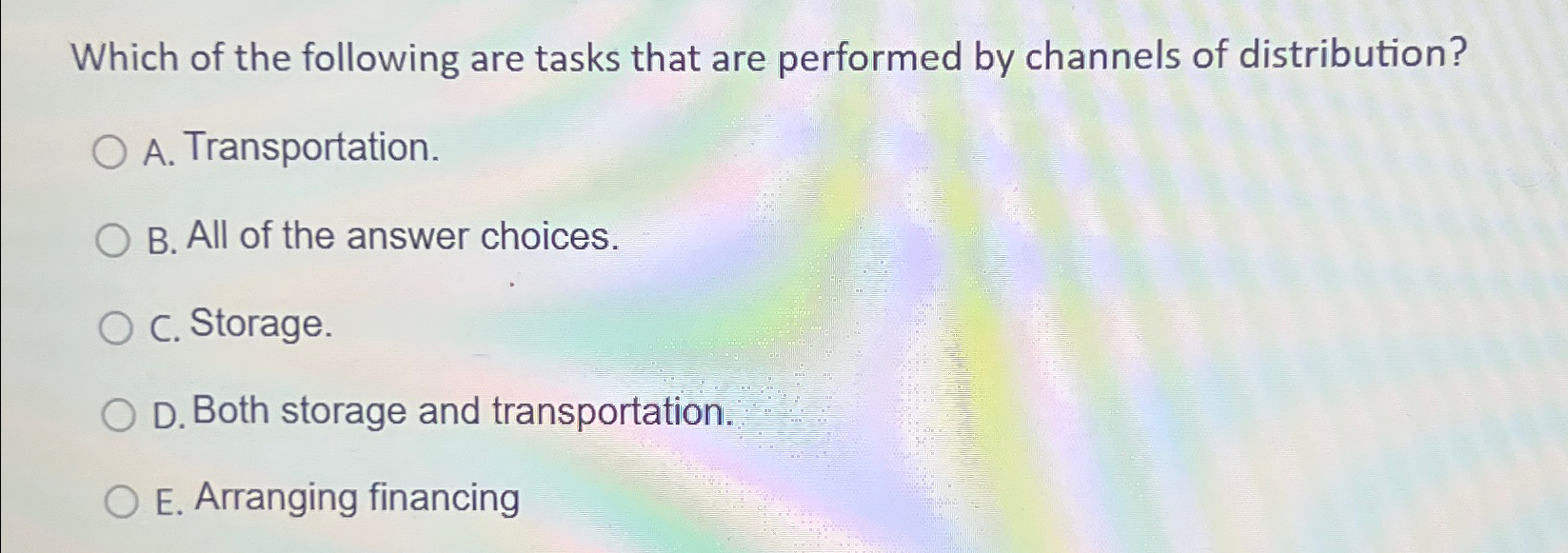 Which of the following are tasks that are performed by channels of distribution?

A. Transportation.

B. All of the answer choices.

C. Storage.

D. Both storage and transportation.

E. Arranging financing